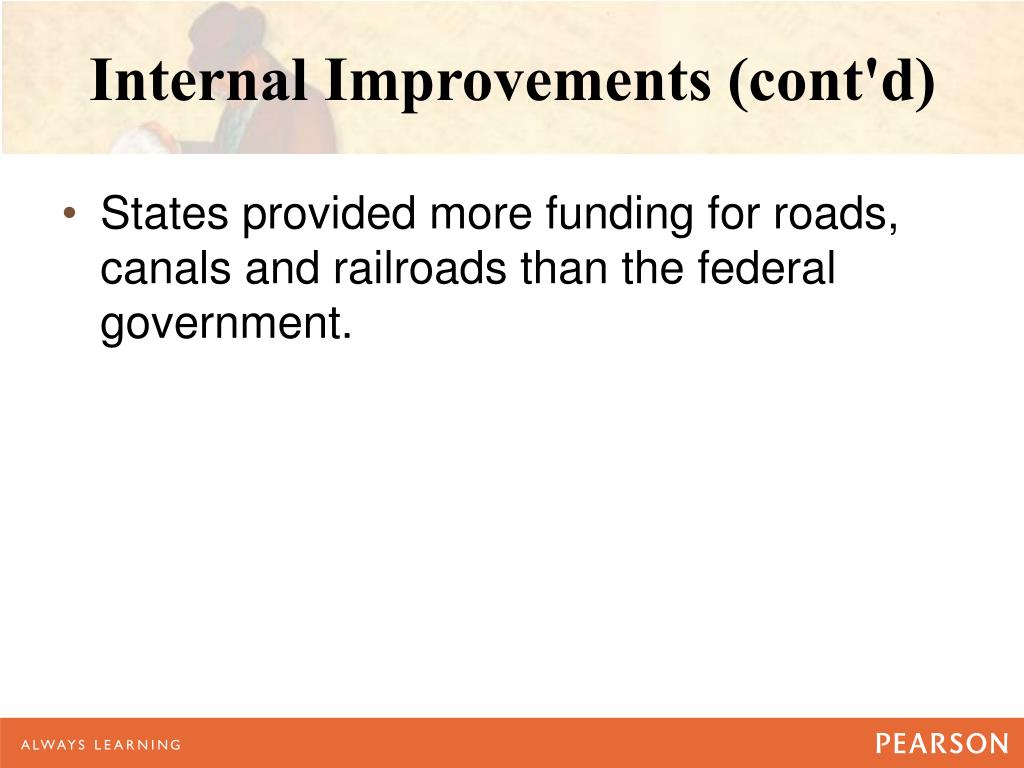 Internal Improvements (cont'd)

• States provided more funding for roads, canals and railroads than the federal government.

ALWAYS LEARNING

PEARSON